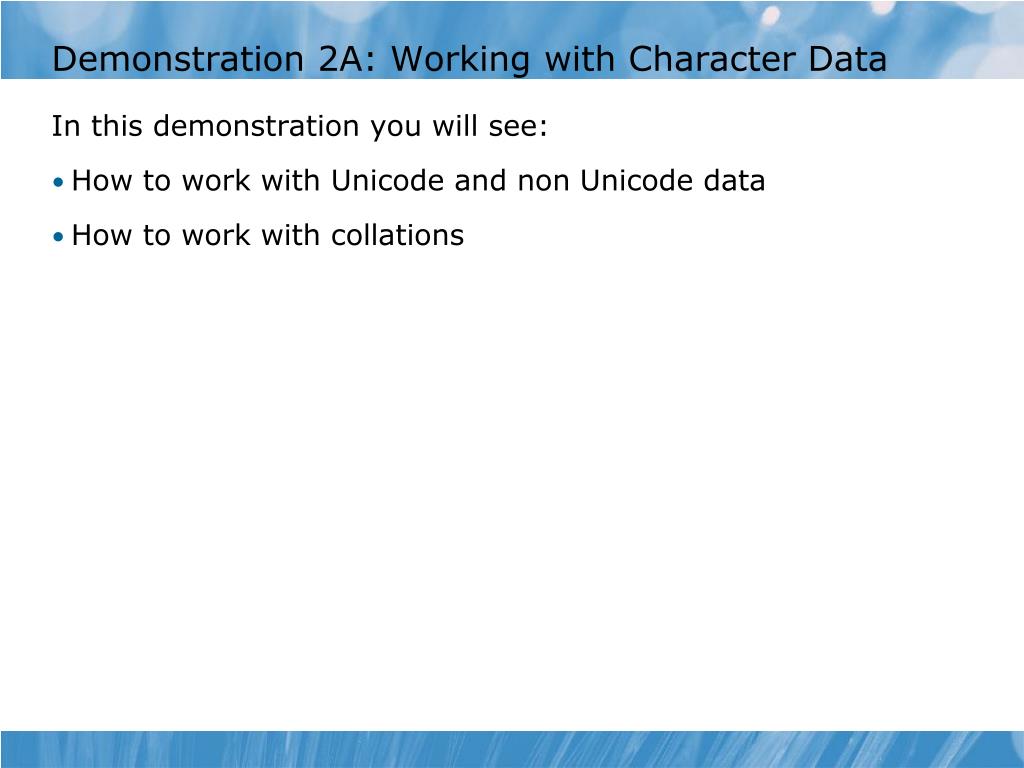 Demonstration 2A: Working with Character Data

In this demonstration you will see:

• How to work with Unicode and non Unicode data

• How to work with collations